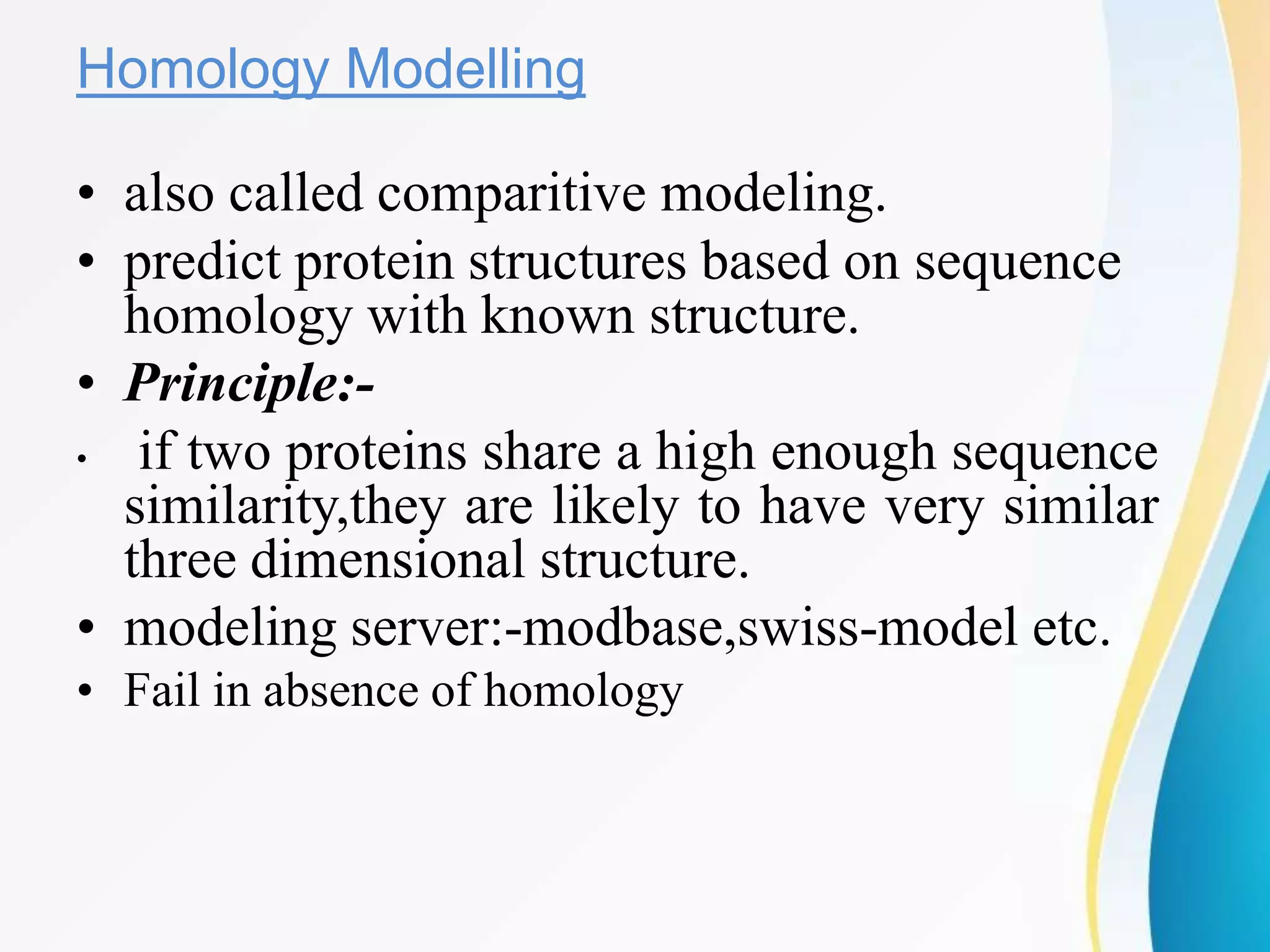 Homology Modelling

• also called comparitive modeling.
• predict protein structures based on sequence homology with known structure.
• Principle:-
• if two proteins share a high enough sequence similarity,they are likely to have very similar three dimensional structure.
• modeling server:-modbase,swiss-model etc.
• Fail in absence of homology